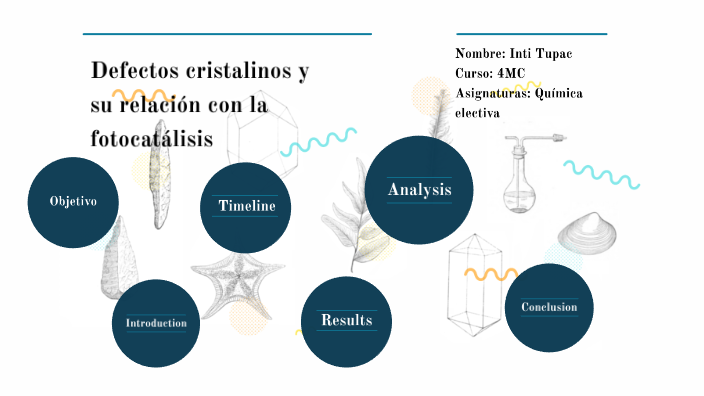 Defectos cristalinos y su relación con la fotocatálisis

Nombre: Inti Tupac
Curso: 4MC
Asignaturas: Química electiva

Objetivo

Timeline

Analysis

Introduction

Results

Conclusion